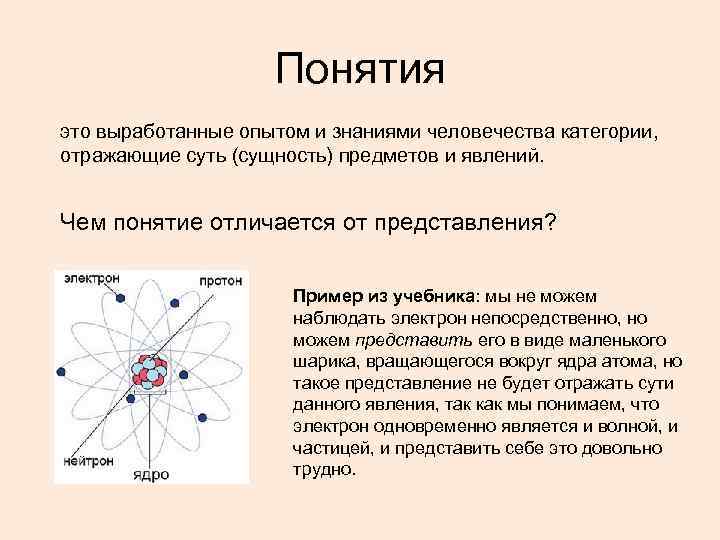 Понятия

это выработанные опытом и знаниями человечества категории, отражающие суть (сущность) предметов и явлений.

Чем понятие отличается от представления?

электрон

протон

нейтрон

ядро

Пример из учебника: мы не можем наблюдать электрон непосредственно, но можем представить его в виде маленького шарика, вращающегося вокруг ядра атома, но такое представление не будет отражать сути данного явления, так как мы понимаем, что электрон одновременно является и волной, и частицей, и представить себе это довольно трудно.